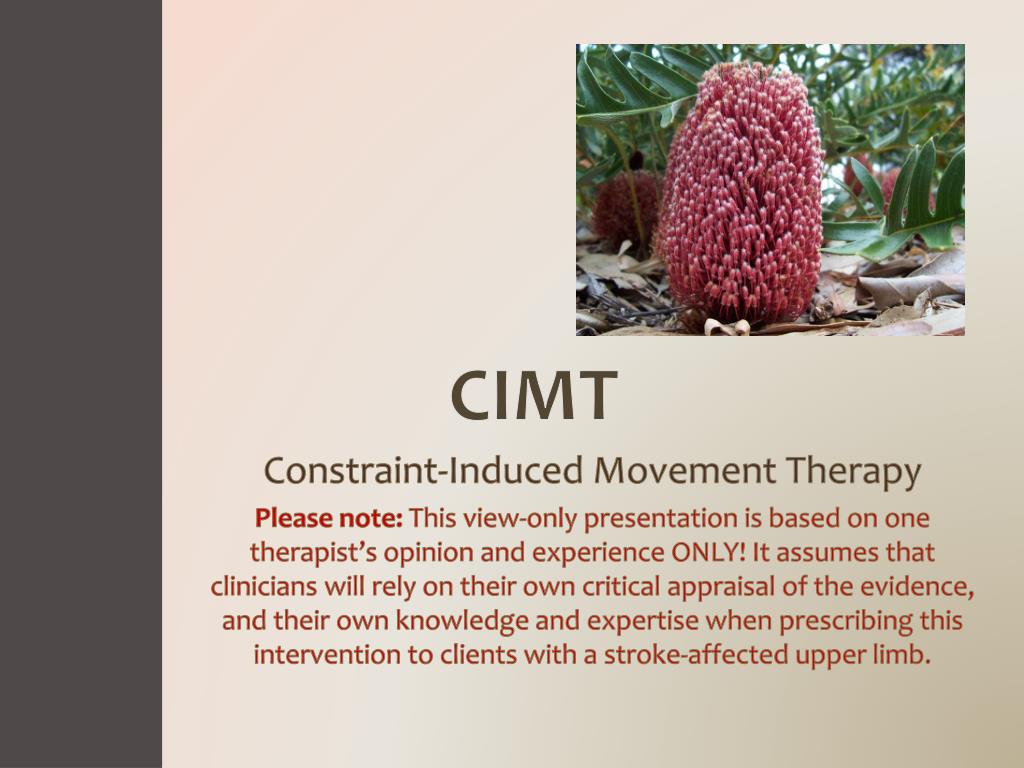 CIMT

Constraint-Induced Movement Therapy

Please note: This view-only presentation is based on one therapist's opinion and experience ONLY! It assumes that clinicians will rely on their own critical appraisal of the evidence, and their own knowledge and expertise when prescribing this intervention to clients with a stroke-affected upper limb.